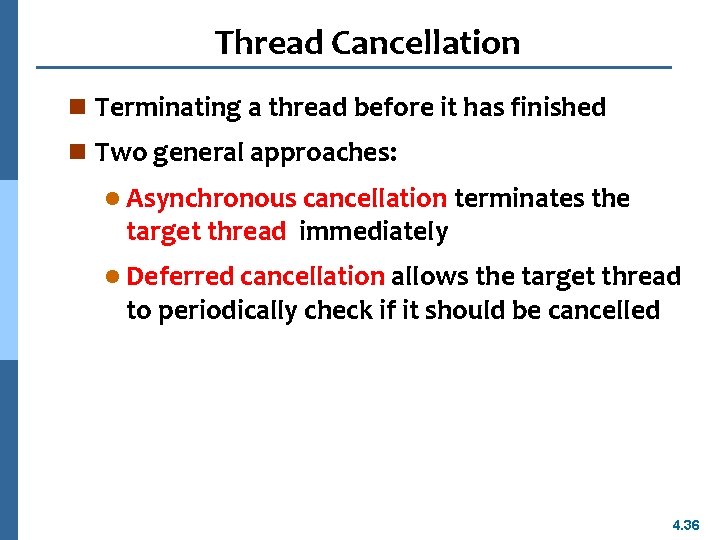 Thread Cancellation

Terminating a thread before it has finished

Two general approaches:

Asynchronous cancellation terminates the target thread immediately

Deferred cancellation allows the target thread to periodically check if it should be cancelled

4.36